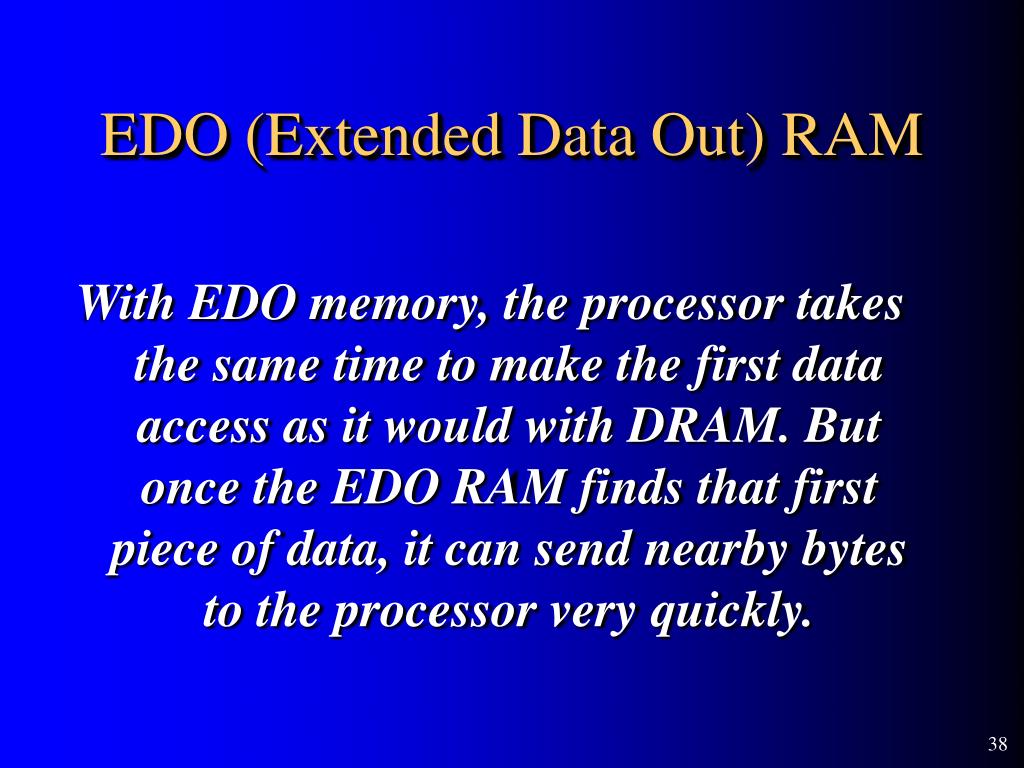 EDO (Extended Data Out) RAM

With EDO memory, the processor takes the same time to make the first data access as it would with DRAM. But once the EDO RAM finds that first piece of data, it can send nearby bytes to the processor very quickly.

38